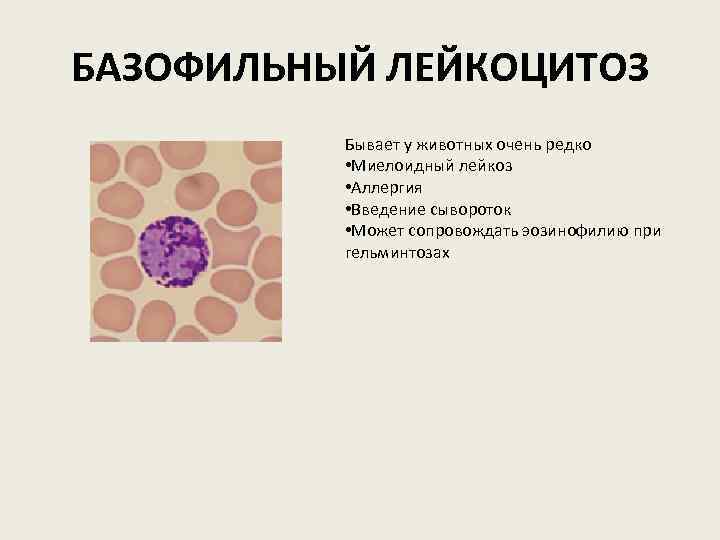 БАЗОФИЛЬНЫЙ ЛЕЙКОЦИТОЗ

Бывает у животных очень редко
•Миелоидный лейкоз
•Аллергия
•Введение сывороток
•Может сопровождать эозинофилию при гельминтозах